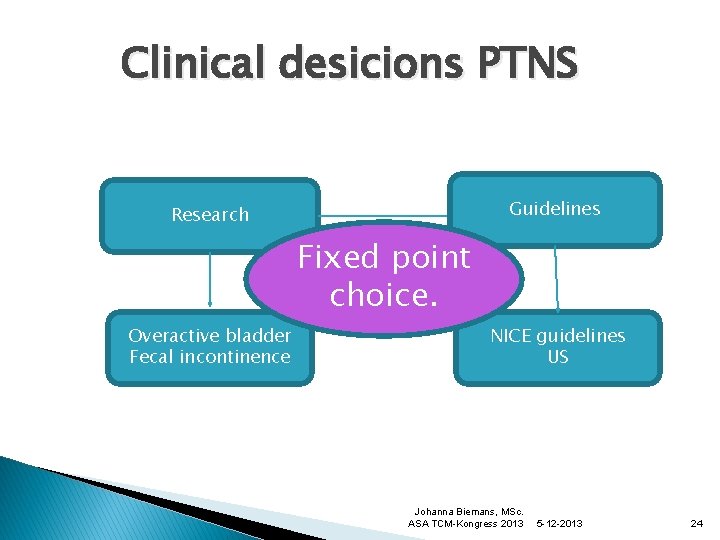 Clinical desicions PTNS

Research

Guidelines

Fixed point choice.

Overactive bladder
Fecal incontinence

NICE guidelines
US

Johanna Biemans, MSc.
ASA TCM-Kongress 2013 5-12-2013 24